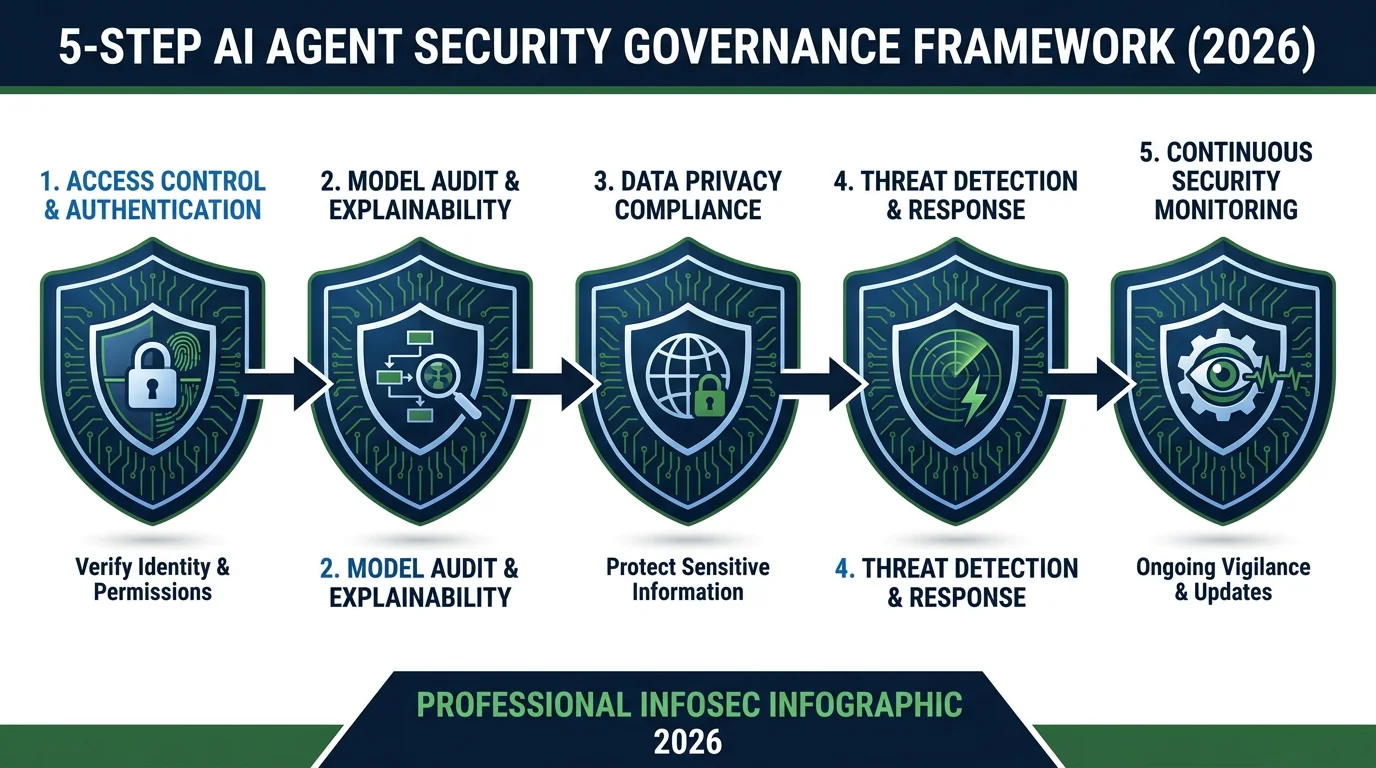 5-STEP AI AGENT SECURITY GOVERNANCE FRAMEWORK (2026)

1. ACCESS CONTROL & AUTHENTICATION

2. MODEL AUDIT & EXPLAINABILITY

3. DATA PRIVACY COMPLIANCE

4. THREAT DETECTION & RESPONSE

5. CONTINUOUS SECURITY MONITORING

Verify Identity & Permissions

2. MODEL AUDIT & EXPLAINABILITY

Protect Sensitive Information

4. THREAT DETECTION & RESPONSE

Ongoing Vigilance & Updates

PROFESSIONAL INFOSEC INFOGRAPHIC
2026